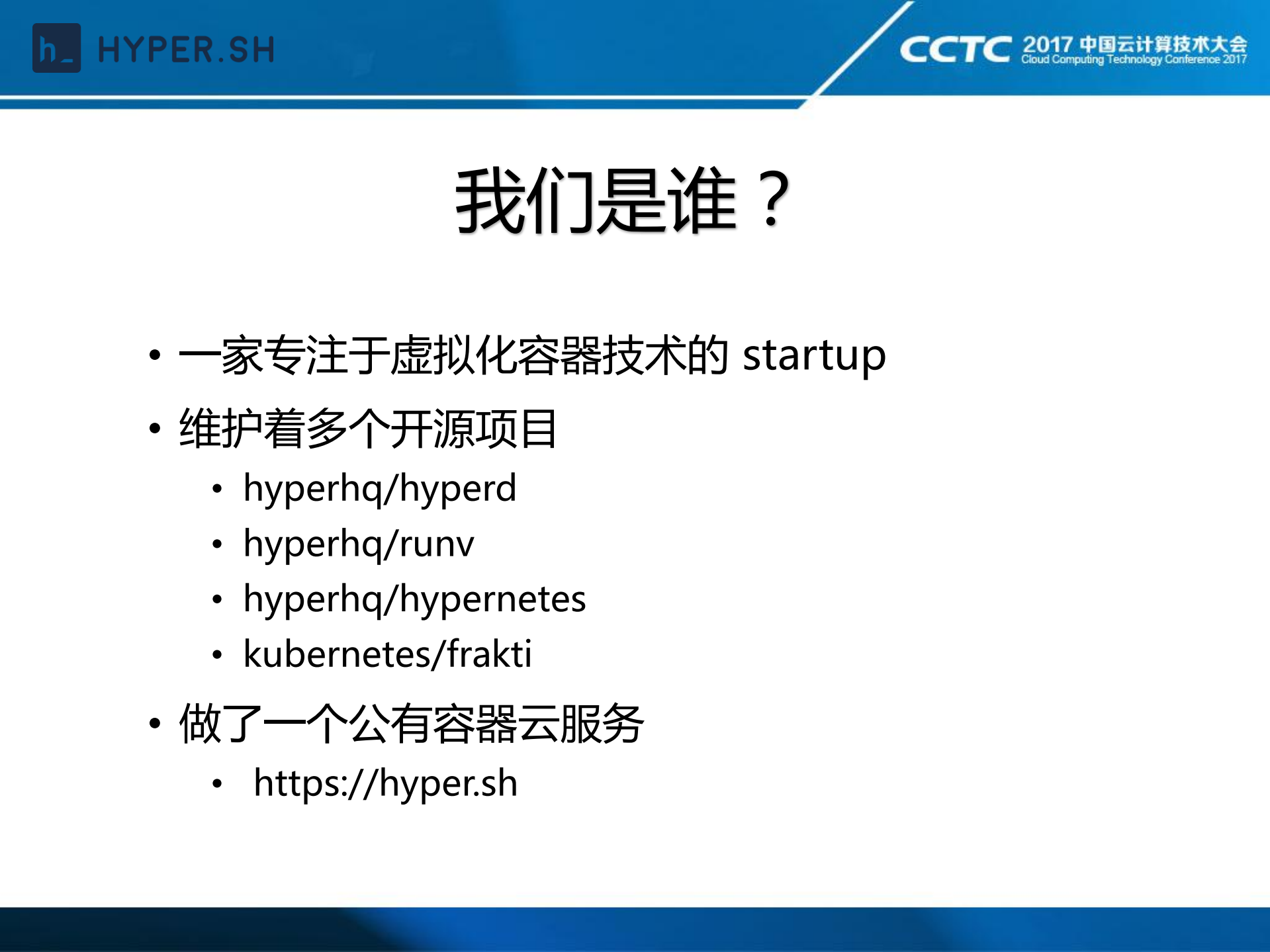 h_ HYPER.SH

CCTC 2017 中国云计算技术大会
Cloud Computing Technology Conference 2017

我们是谁？

• 一家专注于虚拟化容器技术的 startup
• 维护着多个开源项目
  • hyperhq/hyperd
  • hyperhq/runv
  • hyperhq/hypernetes
  • kubernetes/frakti
• 做了一个公有容器云服务
  • https://hyper.sh